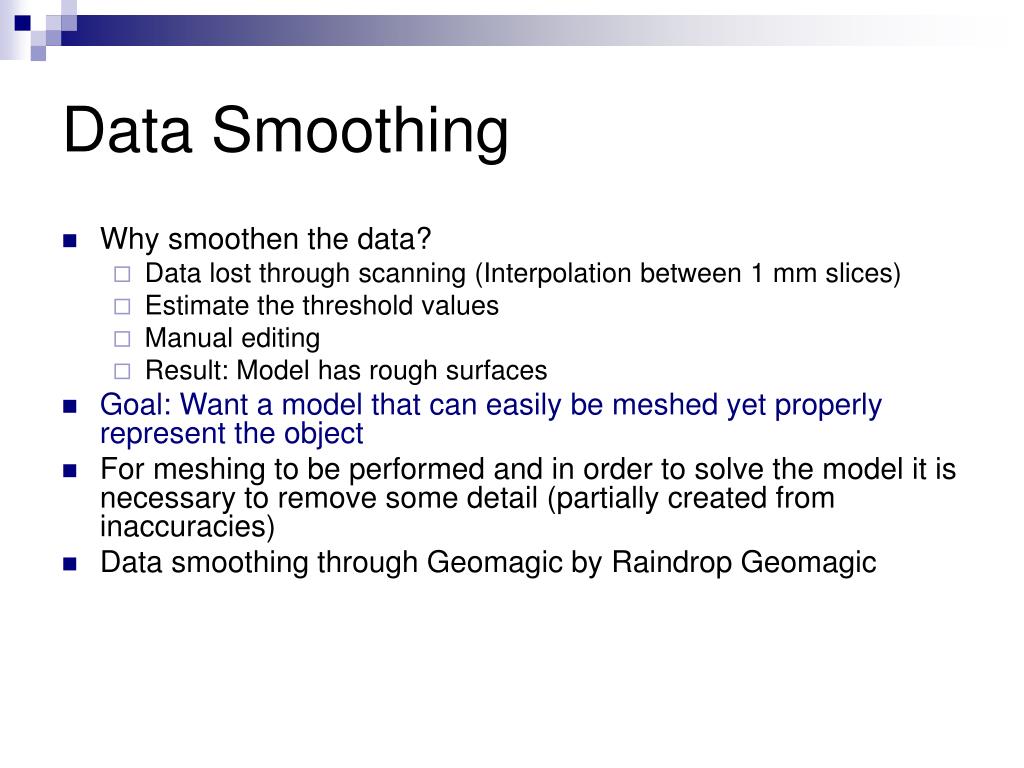 Data Smoothing

- Why smoothen the data?
  - Data lost through scanning (Interpolation between 1 mm slices)
  - Estimate the threshold values
  - Manual editing
  - Result: Model has rough surfaces
- Goal: Want a model that can easily be meshed yet properly represent the object
- For meshing to be performed and in order to solve the model it is necessary to remove some detail (partially created from inaccuracies)
- Data smoothing through Geomagic by Raindrop Geomagic